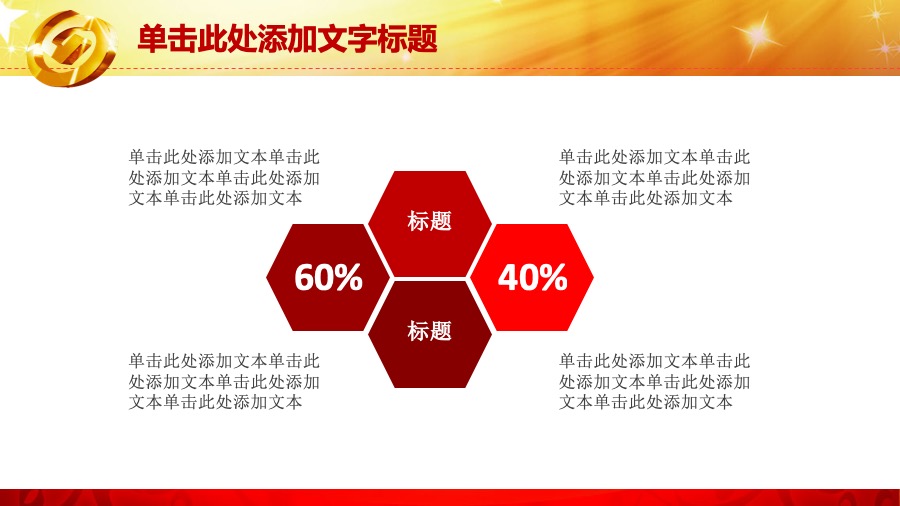 单击此处添加文字标题

单击此处添加文本单击此处添加文本单击此处添加文本单击此处添加文本

单击此处添加文本单击此处添加文本单击此处添加文本单击此处添加文本

标题

60%

40%

标题

单击此处添加文本单击此处添加文本单击此处添加文本单击此处添加文本

单击此处添加文本单击此处添加文本单击此处添加文本单击此处添加文本